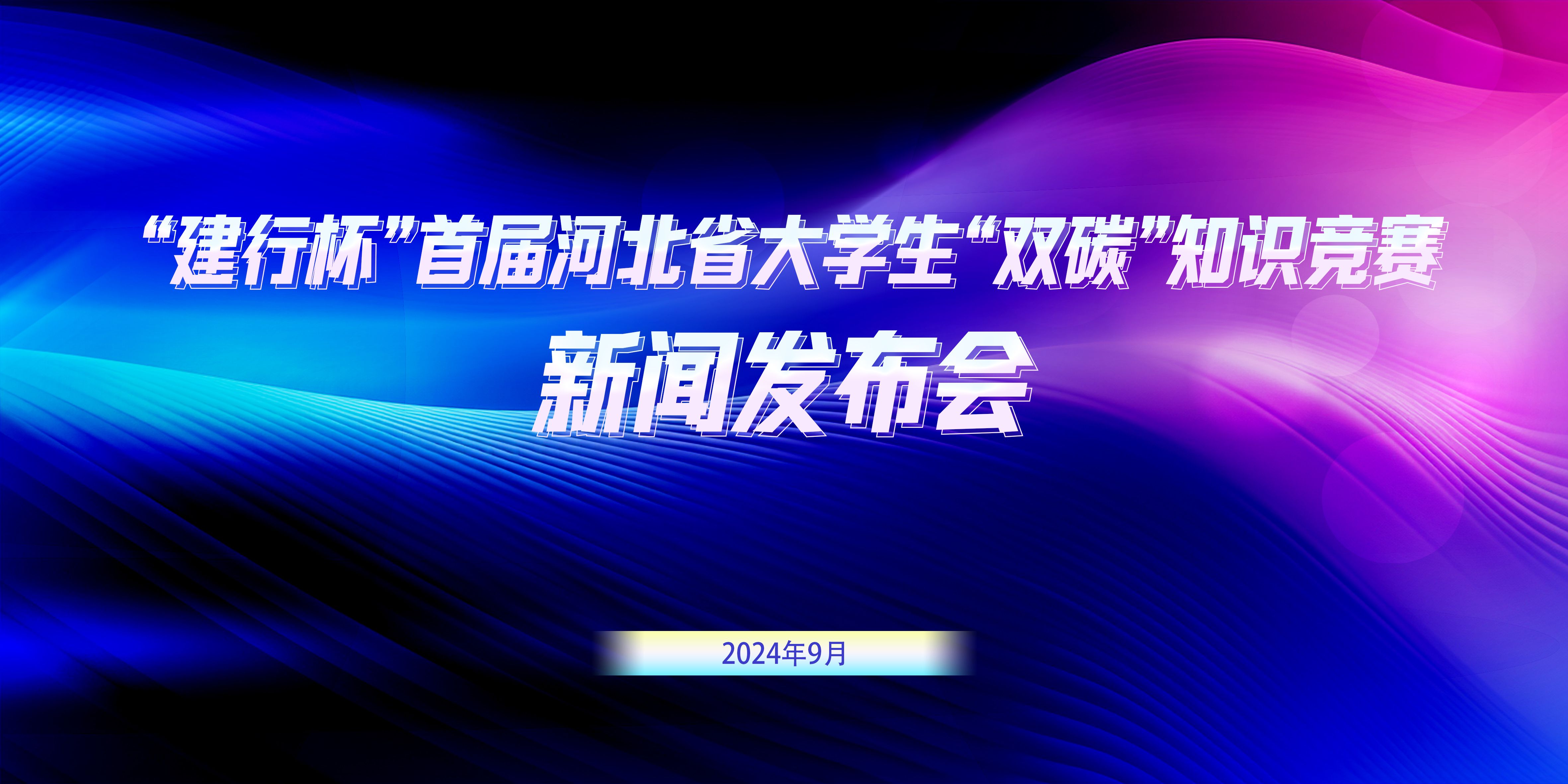 “建行杯”首届河北省大学生“双碳”知识竞赛

新闻发布会

2024年9月